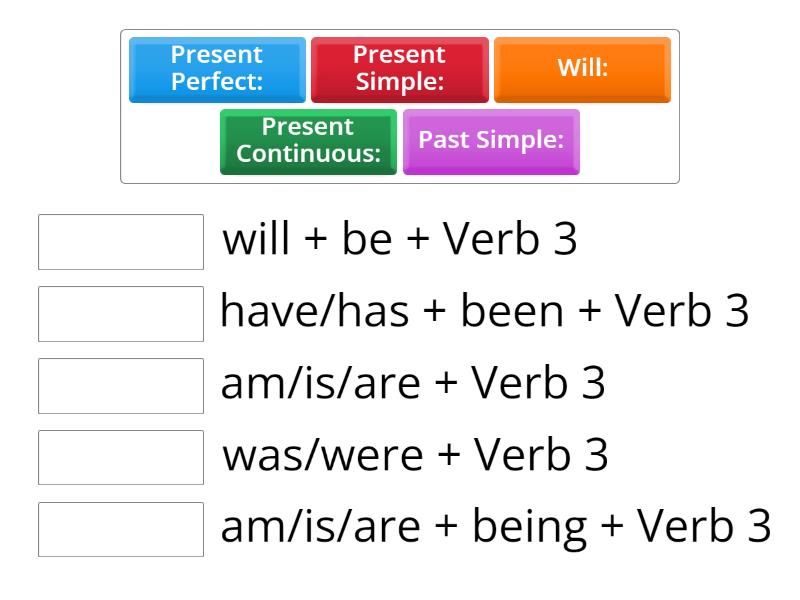 Present Perfect:
Present Simple:
Will:
Present Continuous:
Past Simple:

will + be + Verb 3

have/has + been + Verb 3

am/is/are + Verb 3

was/were + Verb 3

am/is/are + being + Verb 3